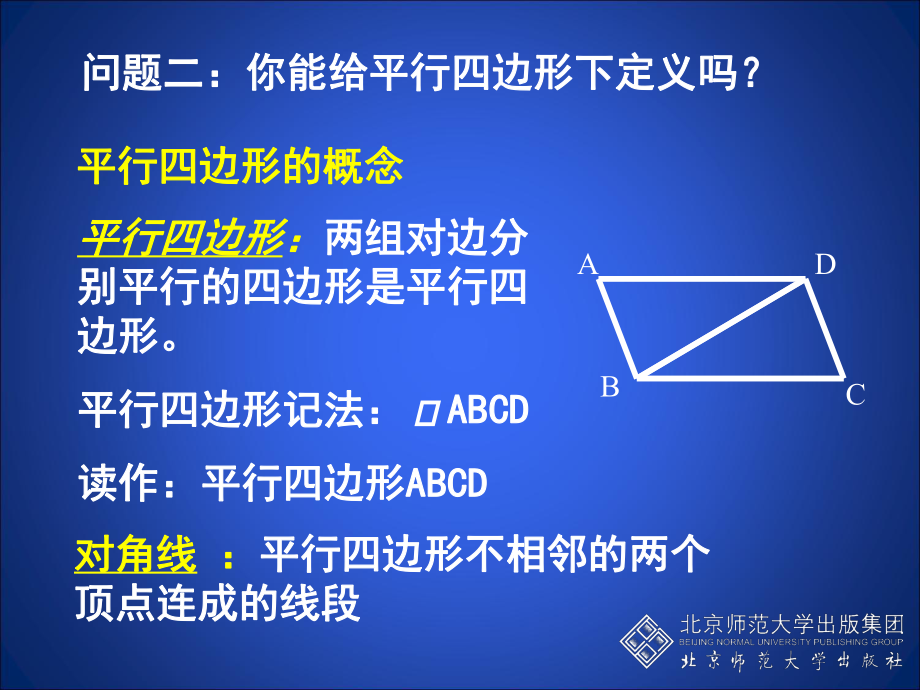 问题二：你能给平行四边形下定义吗？

平行四边形的概念

平行四边形：两组对边分别平行的四边形是平行四边形。

A D B C

平行四边形记法：▱ABCD

读作：平行四边形ABCD

对角线 ：平行四边形不相邻的两个顶点连成的线段

北京师范大学出版集团
BEIJING NORMAL UNIVERSITY PUBLISHING GROUP
北京师范大学出版社